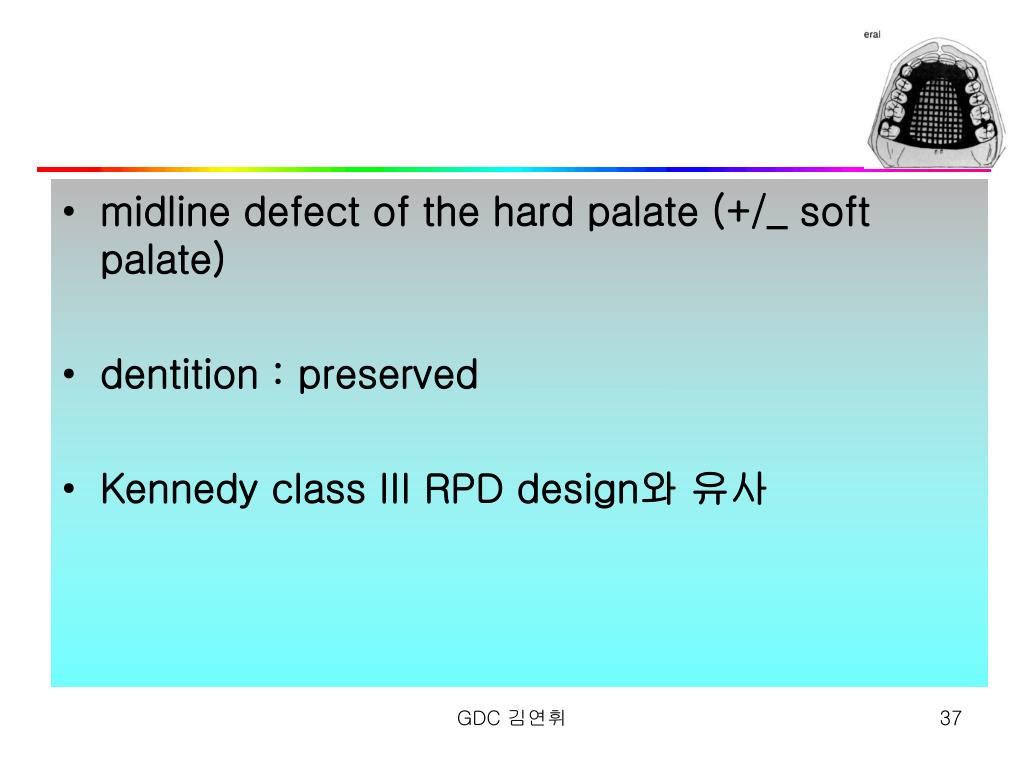 eral

• midline defect of the hard palate (+/_ soft palate)

• dentition : preserved

• Kennedy class III RPD design와 유사

GDC 김연휘

37